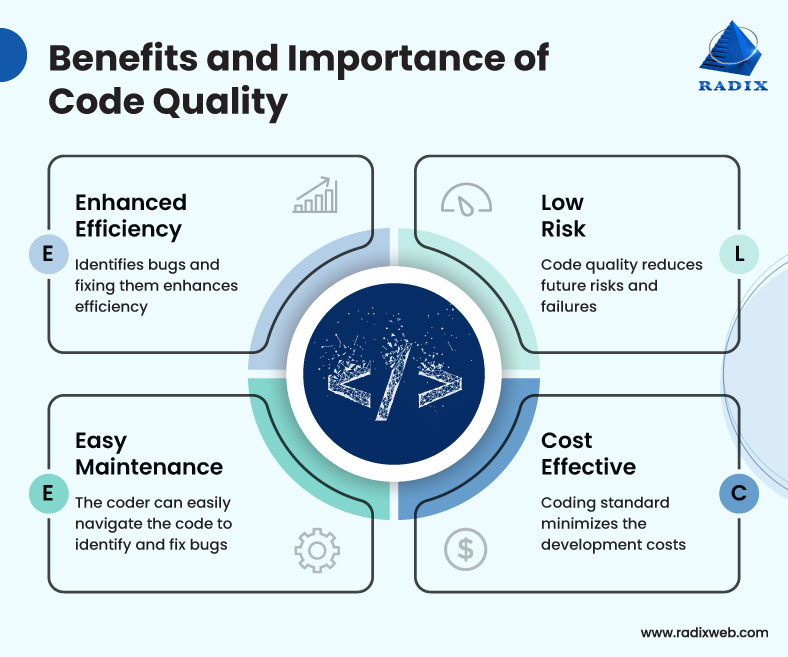 Benefits and Importance of Code Quality

RADIX

E

Enhanced Efficiency

Identifies bugs and fixing them enhances efficiency

L

Low Risk

Code quality reduces future risks and failures

</>

E

Easy Maintenance

The coder can easily navigate the code to identify and fix bugs

C

Cost Effective

Coding standard minimizes the development costs

$

www.radixweb.com